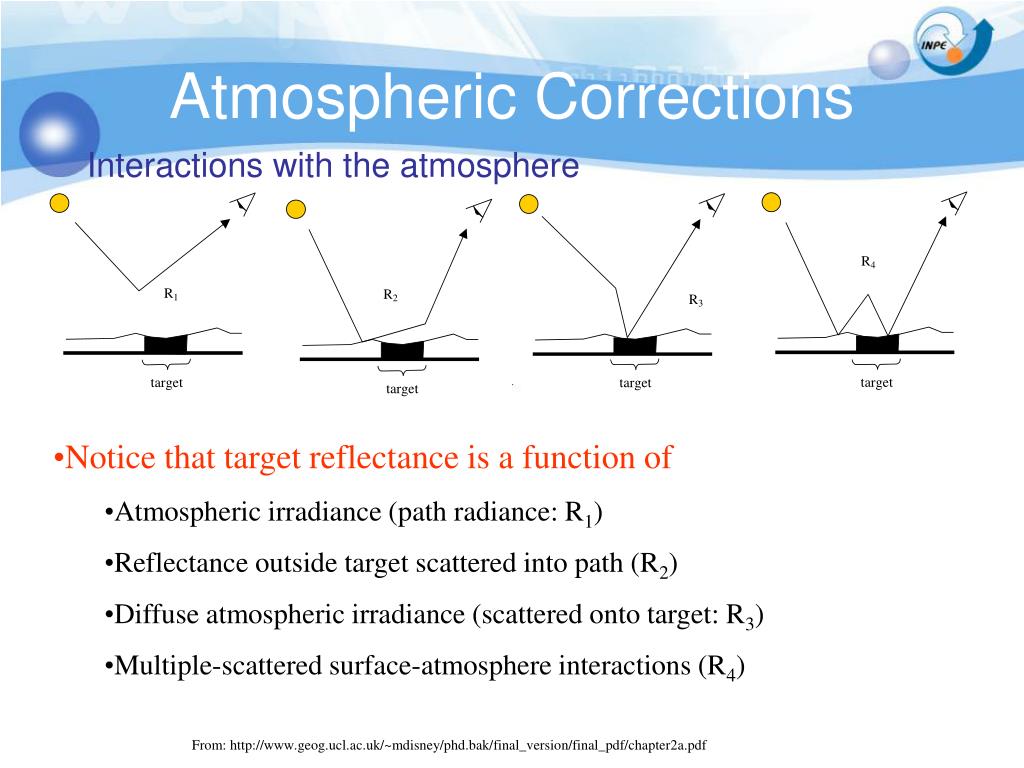 INPE

Atmospheric Corrections

Interactions with the atmosphere

$R_1$

target

$R_2$

target

$R_3$

target

$R_4$

target

•Notice that target reflectance is a function of

•Atmospheric irradiance (path radiance: $R_1$)

•Reflectance outside target scattered into path ($R_2$)

•Diffuse atmospheric irradiance (scattered onto target: $R_3$)

•Multiple-scattered surface-atmosphere interactions ($R_4$)

From: http://www.geog.ucl.ac.uk/~mdisney/phd.bak/final_version/final_pdf/chapter2a.pdf